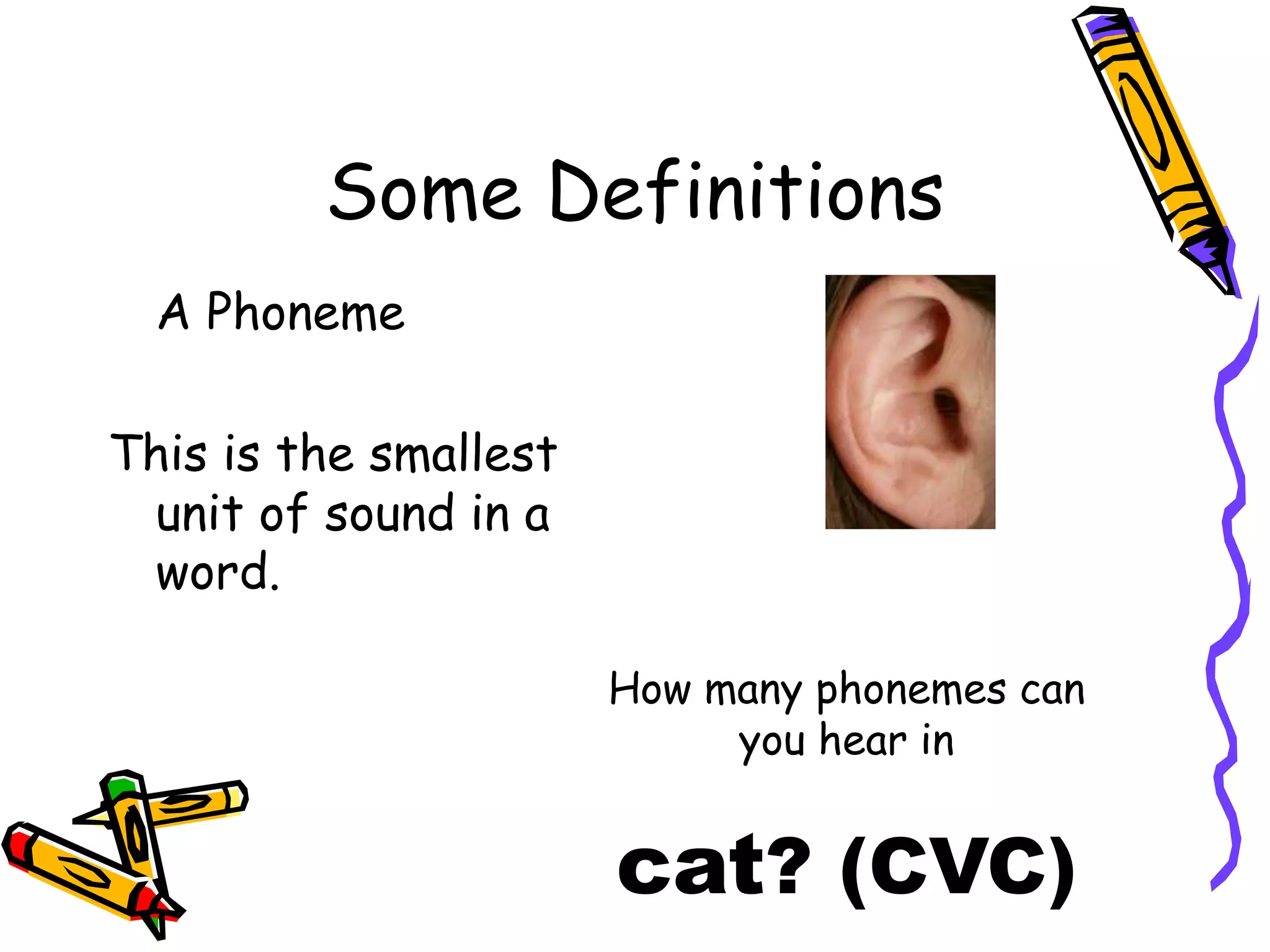 Some Definitions

A Phoneme

This is the smallest unit of sound in a word.

How many phonemes can you hear in

cat? (cvc)